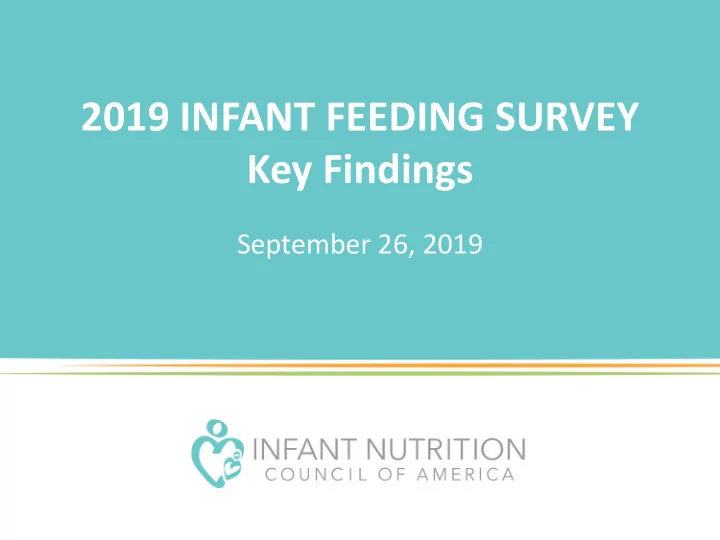 2019 INFANT FEEDING SURVEY
Key Findings

September 26, 2019

INFANT NUTRITION
COUNCIL OF AMERICA